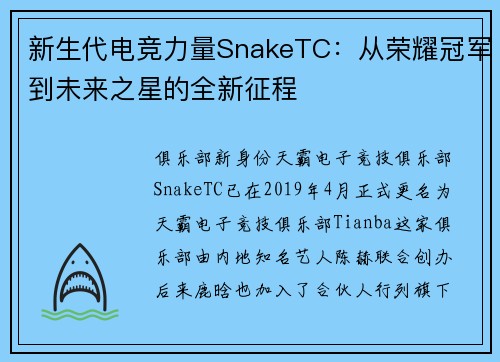 新生代电竞力量SnakeTC：从荣耀冠军到未来之星的全新征程

俱乐部新身份天霸电子竞技俱乐部SnakeTC已在2019年4月正式更名为天霸电子竞技俱乐部Tianba这家俱乐部由内地知名艺人陈赫联合创办后来鹿晗也加入了合伙人行列旗下